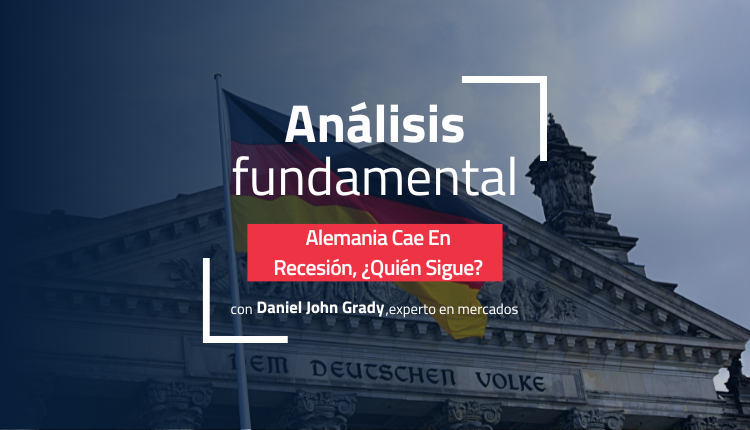 Análisis fundamental

Alemania Cae En Recesión, ¿Quién Sigue?

con Daniel John Grady ,experto en mercados

DEM DEUTSCHEN VOLKE